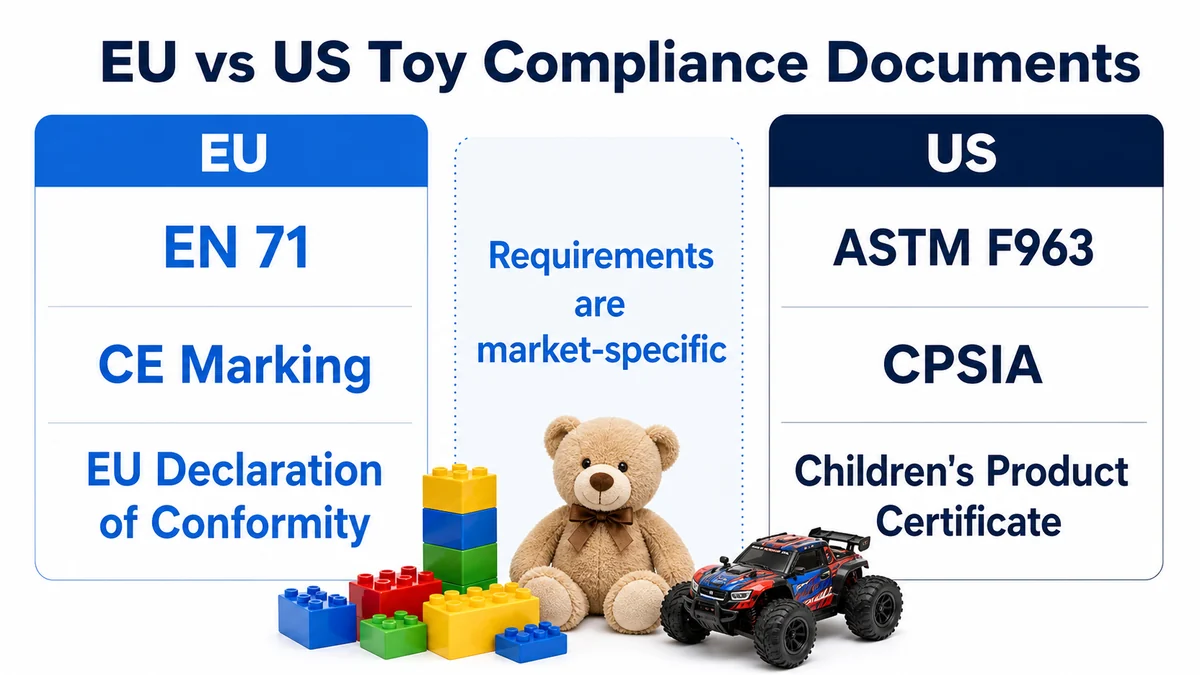 EU vs US Toy Compliance Documents

EU

EN 71

CE Marking

EU Declaration of Conformity

Requirements are market-specific

US

ASTM F963

CPSIA

Children's Product Certificate